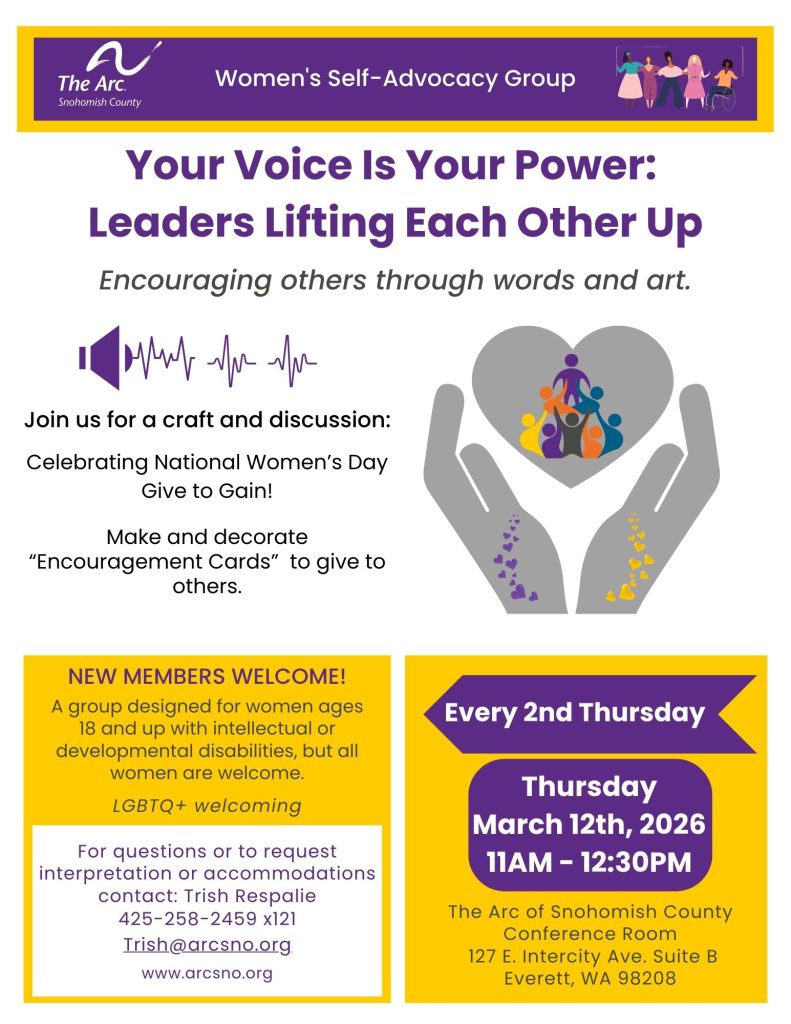 The Arc.
Snohomish County

Women's Self-Advocacy Group

Your Voice Is Your Power: Leaders Lifting Each Other Up

Encouraging others through words and art.

Join us for a craft and discussion:

Celebrating National Women's Day Give to Gain!

Make and decorate "Encouragement Cards" to give to others.

NEW MEMBERS WELCOME!

A group designed for women ages 18 and up with intellectual or developmental disabilities, but all women are welcome.

LGBTQ+ welcoming

For questions or to request interpretation or accommodations contact: Trish Respalie
425-258-2459 x121
Trish@arcsno.org
www.arcsno.org

Every 2nd Thursday

Thursday
March 12th, 2026
11AM - 12:30PM

The Arc of Snohomish County
Conference Room
127 E. Intercity Ave. Suite B
Everett, WA 98208